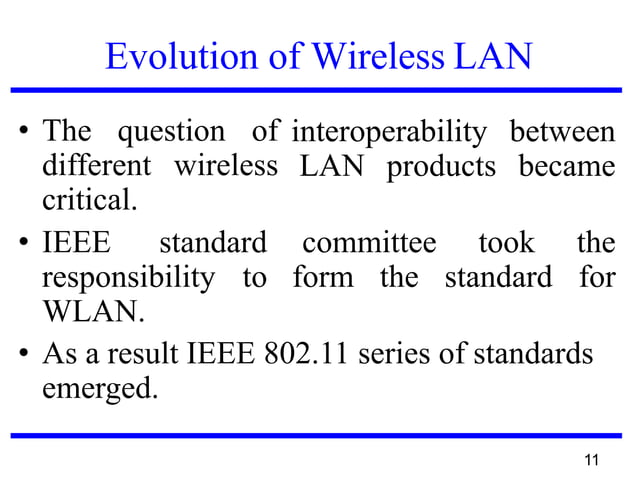 Evolution of Wireless LAN

• The question of interoperability between different wireless LAN products became critical.

• IEEE standard committee took the responsibility to form the standard for WLAN.

• As a result IEEE 802.11 series of standards emerged.

11